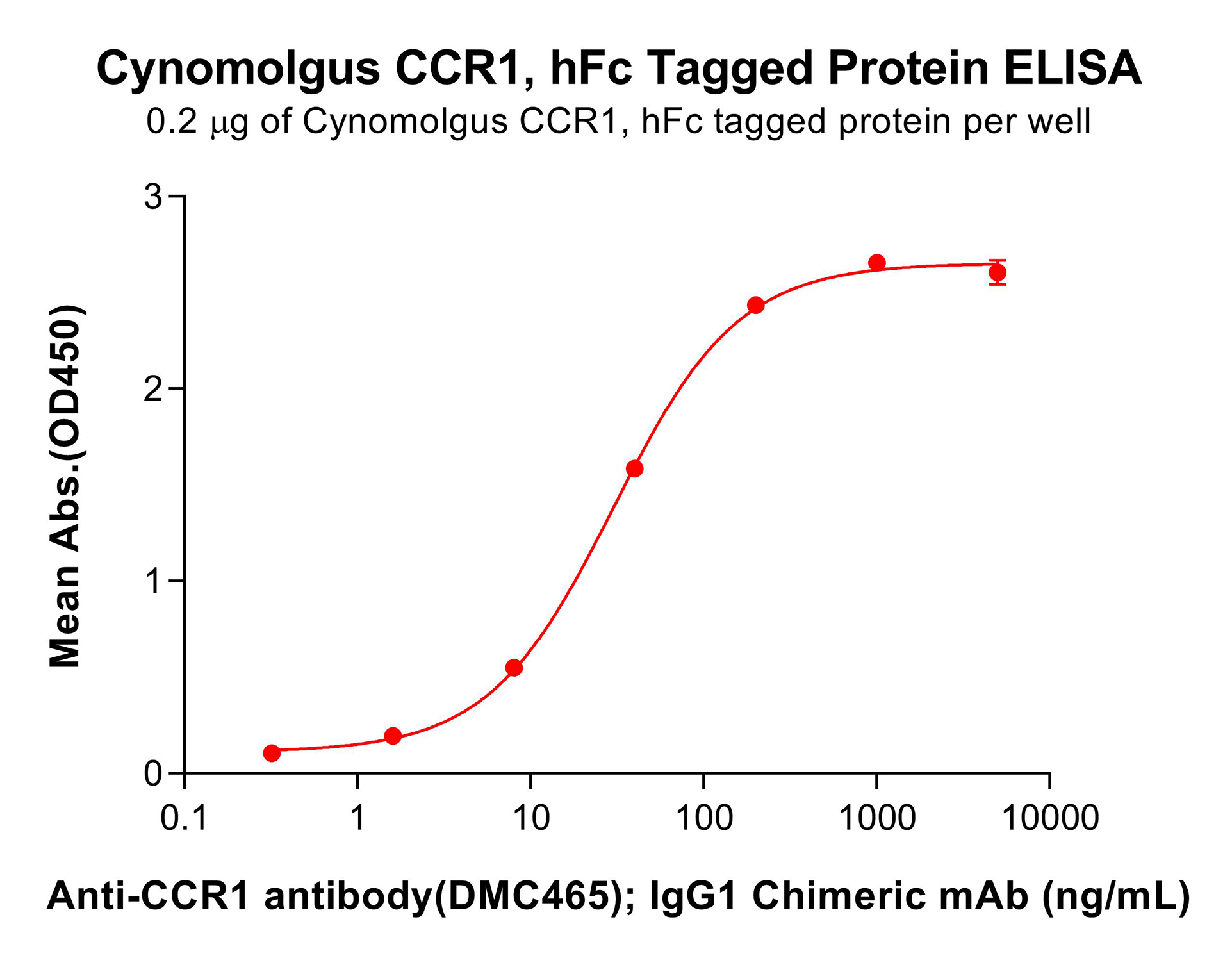 Cynomolgus CCR1, hFc Tagged Protein ELISA
0.2 μg of Cynomolgus CCR1, hFc tagged protein per well

Mean Abs.(OD450)

3
2
1
0

0.1
1
10
100
1000
10000

Anti-CCR1 antibody(DMC465); IgG1 Chimeric mAb (ng/mL)